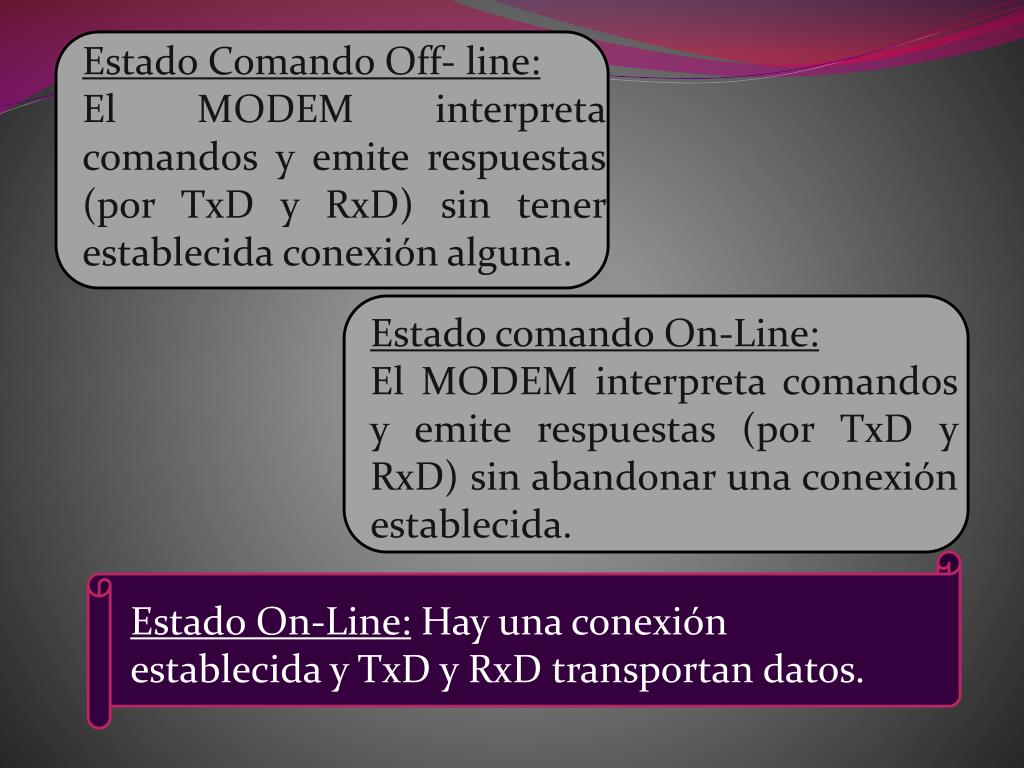 Estado Comando Off- line:
El MODEM interpreta comandos y emite respuestas (por TxD y RxD) sin tener establecida conexión alguna.

Estado comando On-Line:
El MODEM interpreta comandos y emite respuestas (por TxD y RxD) sin abandonar una conexión establecida.

Estado On-Line: Hay una conexión establecida y TxD y RxD transportan datos.